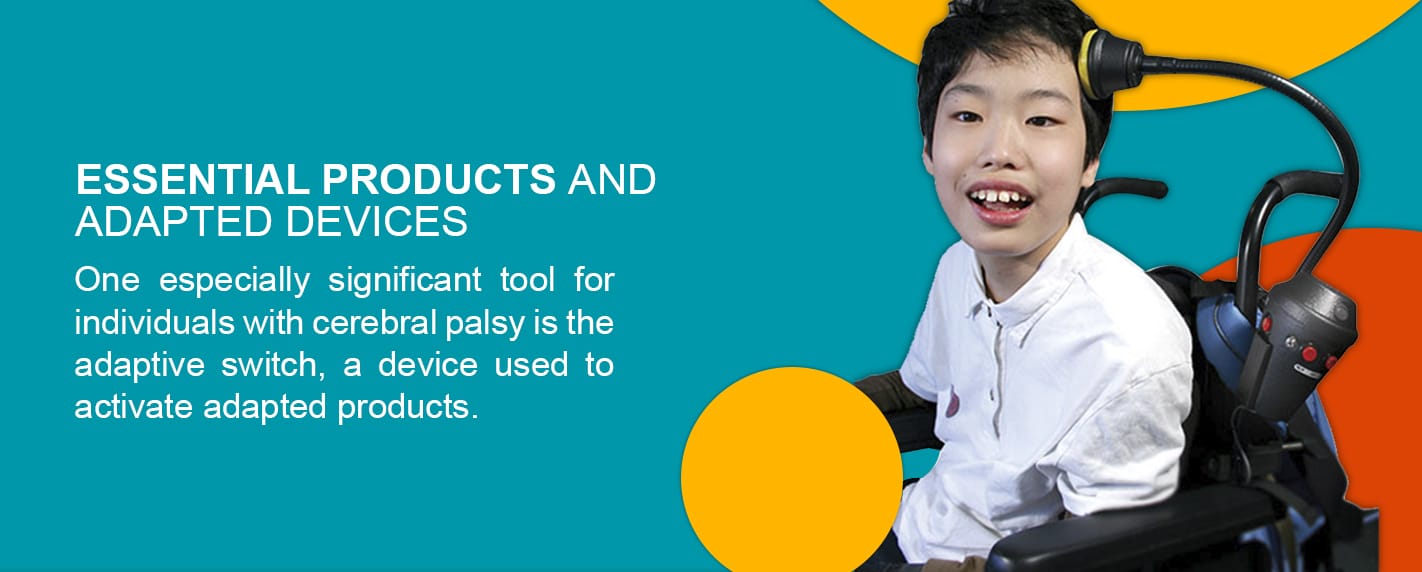 ESSENTIAL PRODUCTS AND ADAPTED DEVICES

One especially significant tool for individuals with cerebral palsy is the adaptive switch, a device used to activate adapted products.